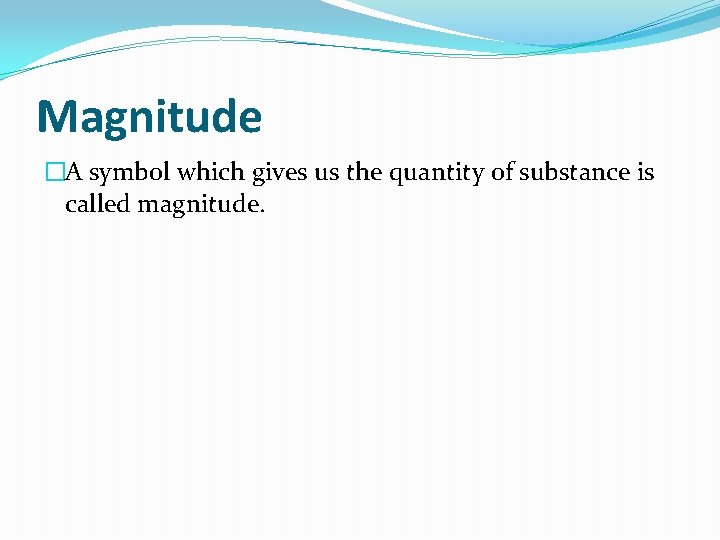 Magnitude

A symbol which gives us the quantity of substance is called magnitude.